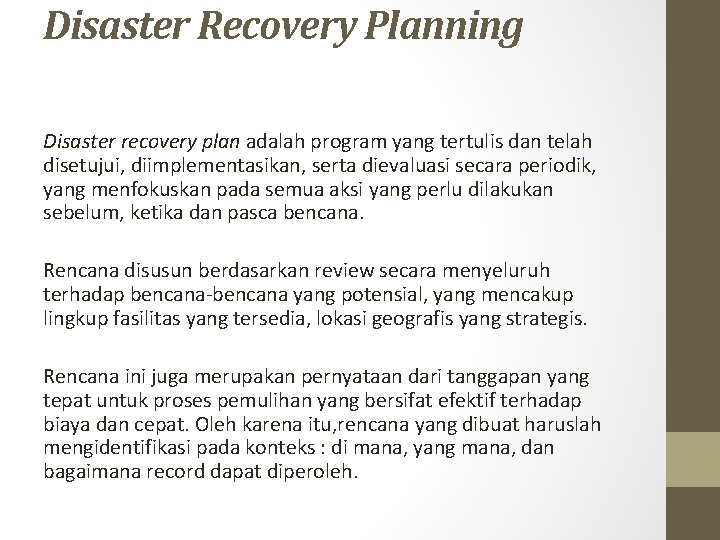 Disaster Recovery Planning

Disaster recovery plan adalah program yang tertulis dan telah disetujui, diimplementasikan, serta dievaluasi secara periodik, yang menfokuskan pada semua aksi yang perlu dilakukan sebelum, ketika dan pasca bencana.

Rencana disusun berdasarkan review secara menyeluruh terhadap bencana-bencana yang potensial, yang mencakup lingkup fasilitas yang tersedia, lokasi geografis yang strategis.

Rencana ini juga merupakan pernyataan dari tanggapan yang tepat untuk proses pemulihan yang bersifat efektif terhadap biaya dan cepat. Oleh karena itu,rencana yang dibuat haruslah mengidentifikasi pada konteks : di mana, yang mana, dan bagaimana record dapat diperoleh.